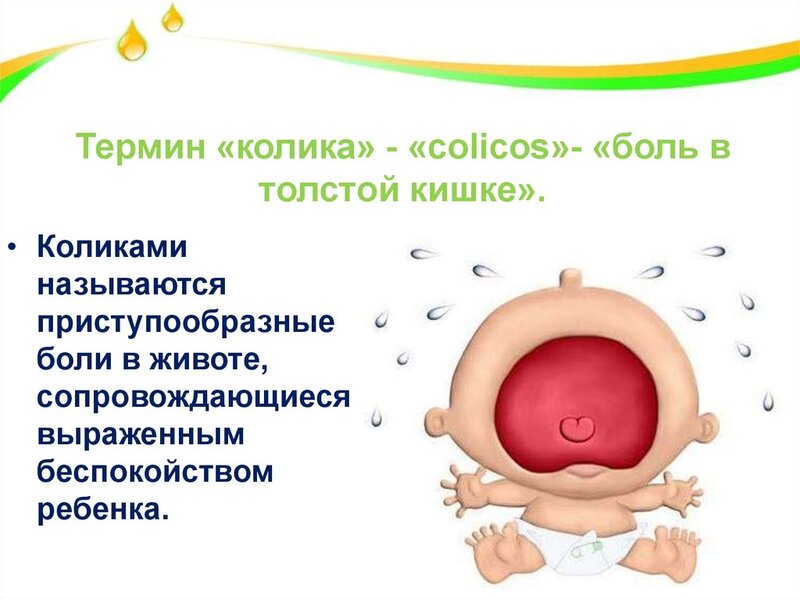 Термин «колика» - «colicos»- «боль в толстой кишке».

• Коликами называются приступообразные боли в животе, сопровождающиеся выраженным беспокойством ребенка.